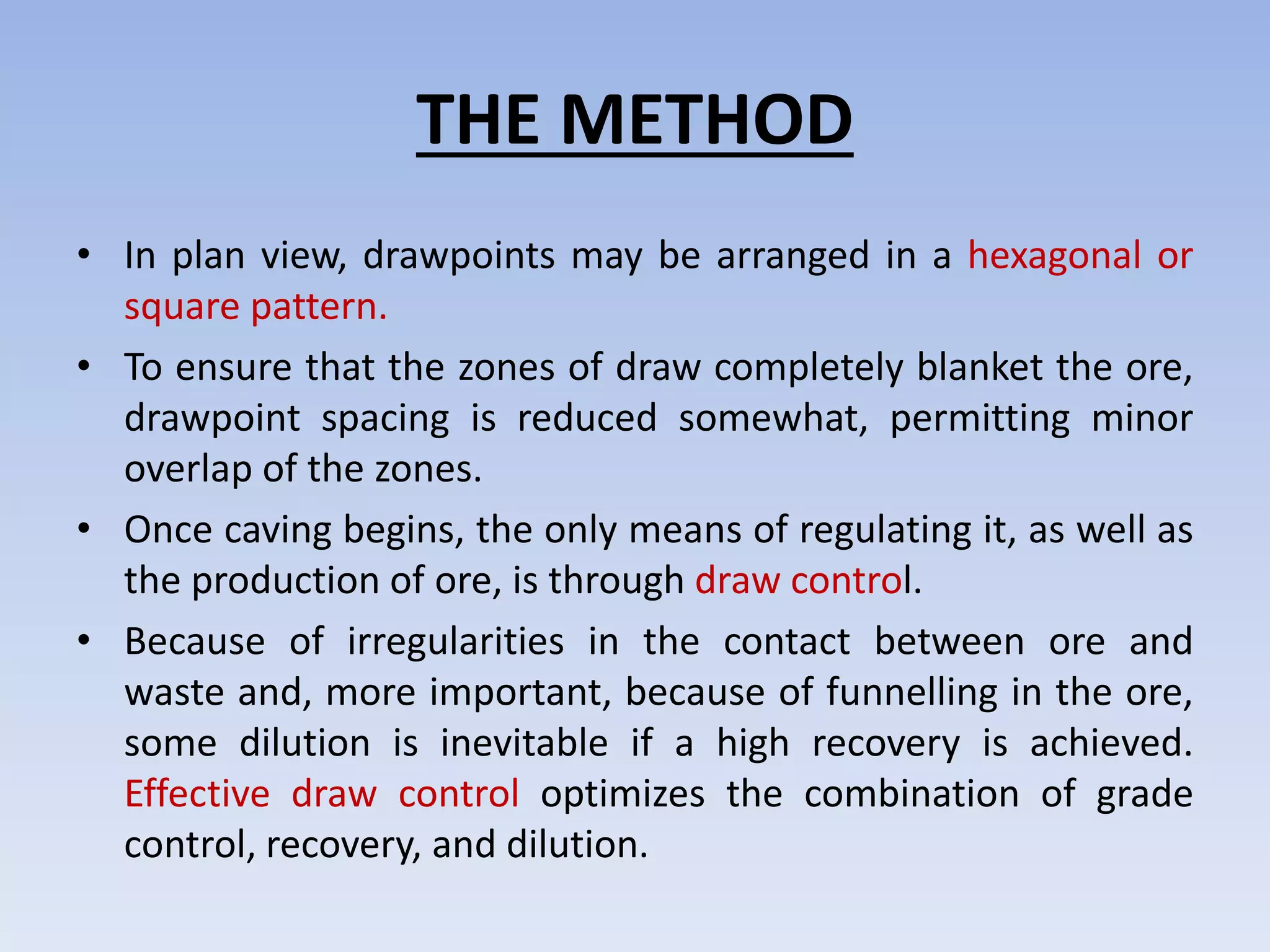 THE METHOD

• In plan view, drawpoints may be arranged in a hexagonal or square pattern.

• To ensure that the zones of draw completely blanket the ore, drawpoint spacing is reduced somewhat, permitting minor overlap of the zones.

• Once caving begins, the only means of regulating it, as well as the production of ore, is through draw control.

• Because of irregularities in the contact between ore and waste and, more important, because of funnelling in the ore, some dilution is inevitable if a high recovery is achieved. Effective draw control optimizes the combination of grade control, recovery, and dilution.